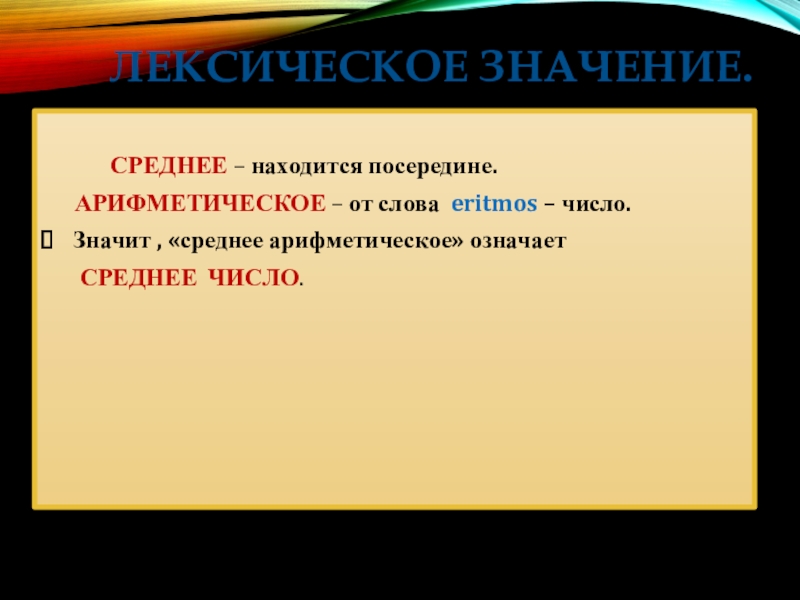 ЛЕКСИЧЕСКОЕ ЗНАЧЕНИЕ.

СРЕДНЕЕ – находится посередине.

АРИФМЕТИЧЕСКОЕ – от слова eritmos – число.

Значит , «среднее арифметическое» означает

СРЕДНЕЕ ЧИСЛО.